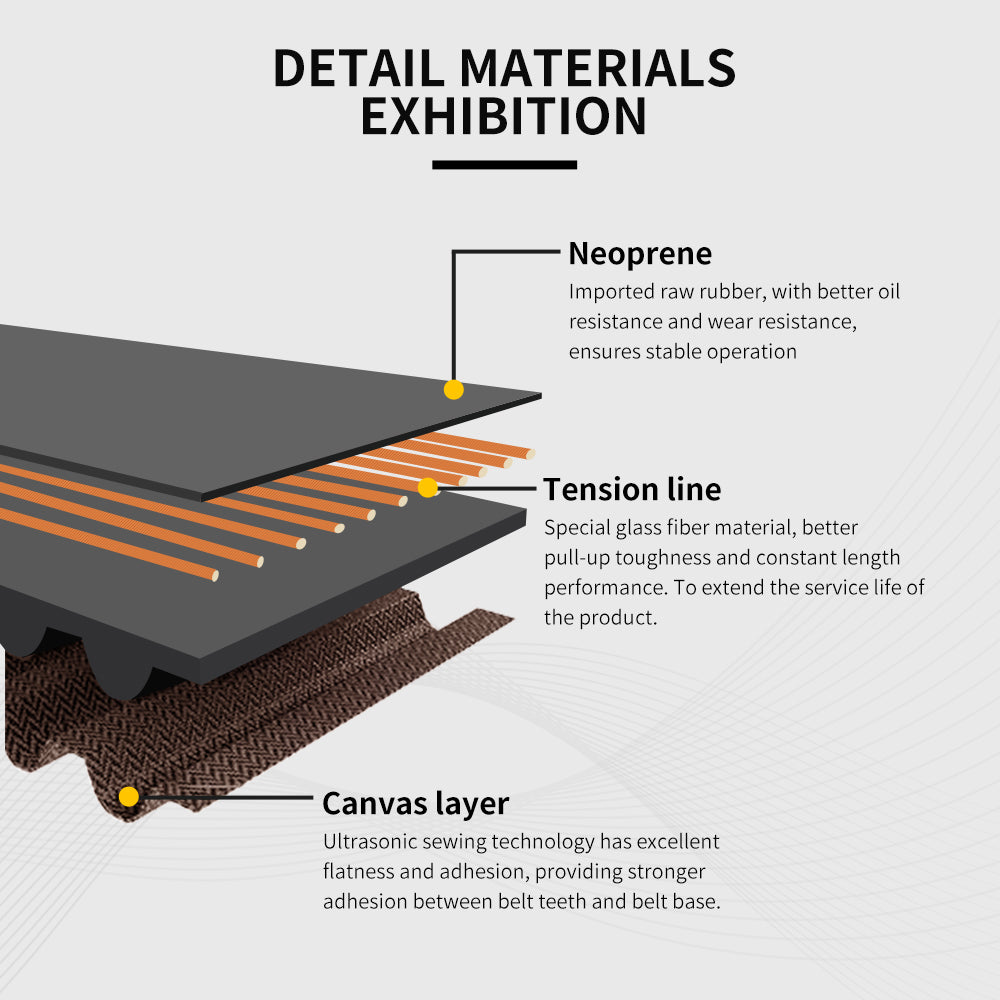 DETAIL MATERIALS EXHIBITION

Neoprene
Imported raw rubber, with better oil resistance and wear resistance, ensures stable operation

Tension line
Special glass fiber material, better pull-up toughness and constant length performance. To extend the service life of the product.

Canvas layer
Ultrasonic sewing technology has excellent flatness and adhesion, providing stronger adhesion between belt teeth and belt base.